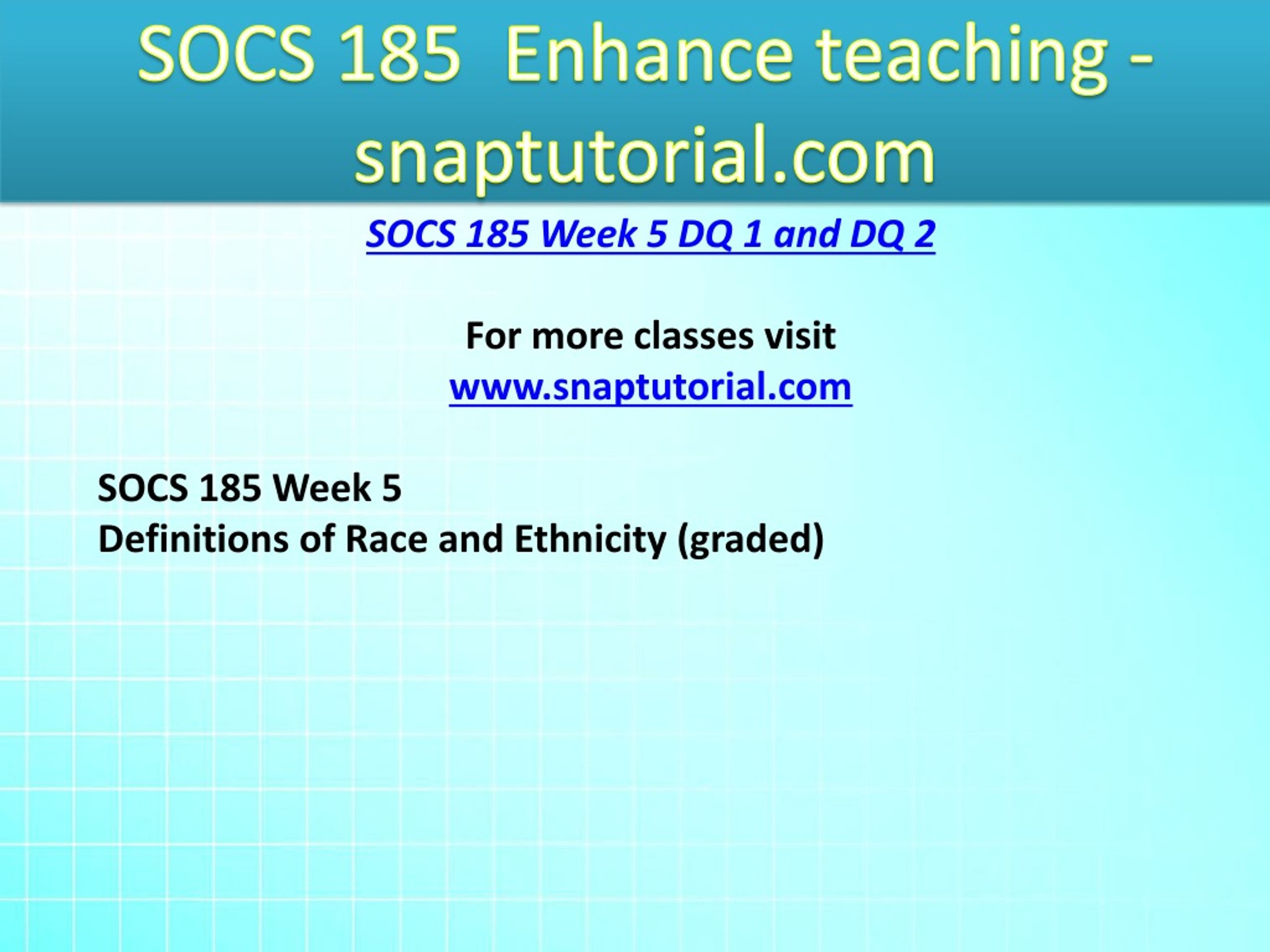 SOCS 185 Enhance teaching - snaptutorial.com

SOCS 185 Week 5 DQ 1 and DQ 2

For more classes visit
www.snaptutorial.com

SOCS 185 Week 5
Definitions of Race and Ethnicity (graded)